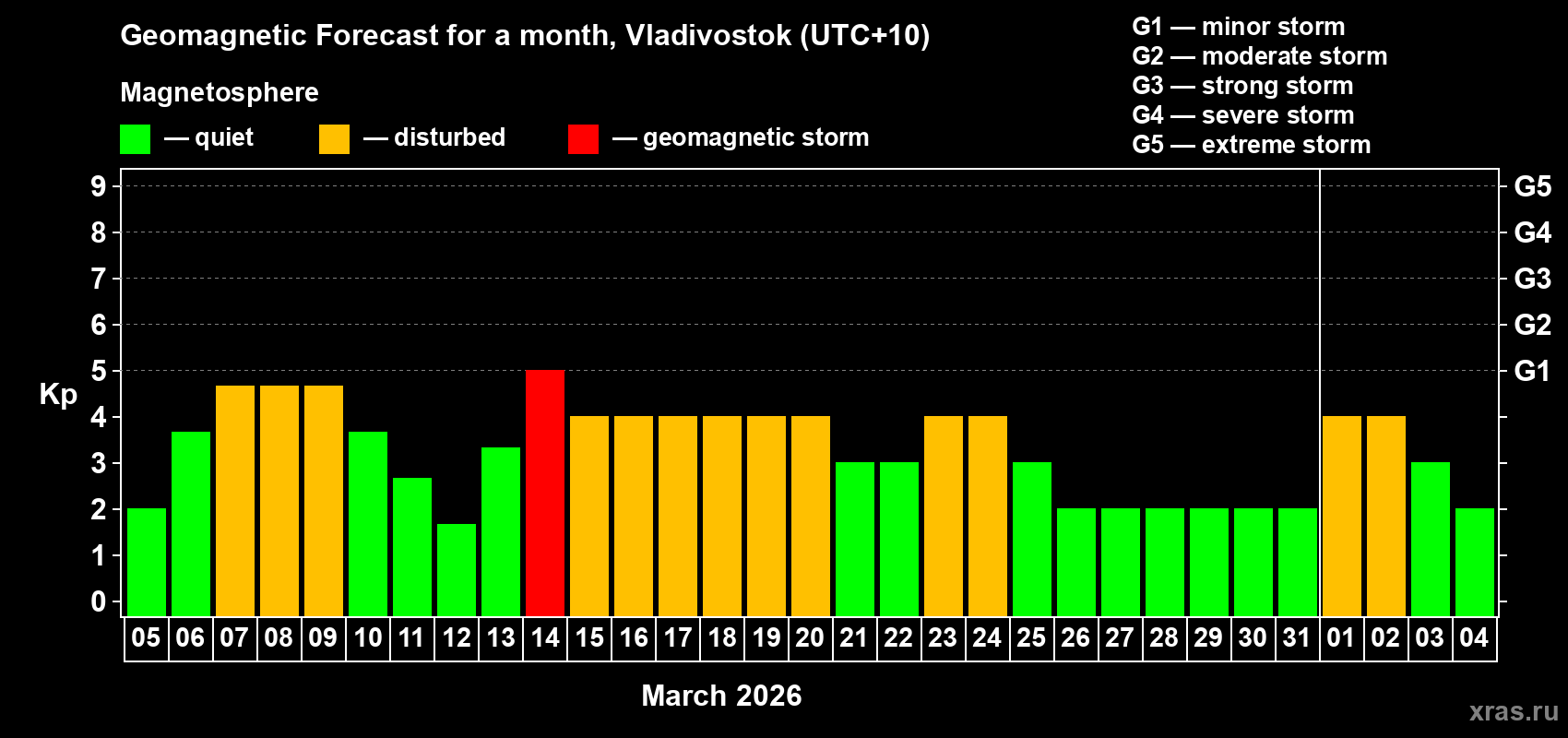 Geomagnetic Forecast for a month, Vladivostok (UTC+10)

Magnetosphere

— quiet — disturbed — geomagnetic storm

G1 — minor storm
G2 — moderate storm
G3 — strong storm
G4 — severe storm
G5 — extreme storm

Kp

9
8
7
6
5
4
3
2
1
0

G5
G4
G3
G2
G1

05 06 07 08 09 10 11 12 13 14 15 16 17 18 19 20 21 22 23 24 25 26 27 28 29 30 31 01 02 03 04

March 2026

xras.ru